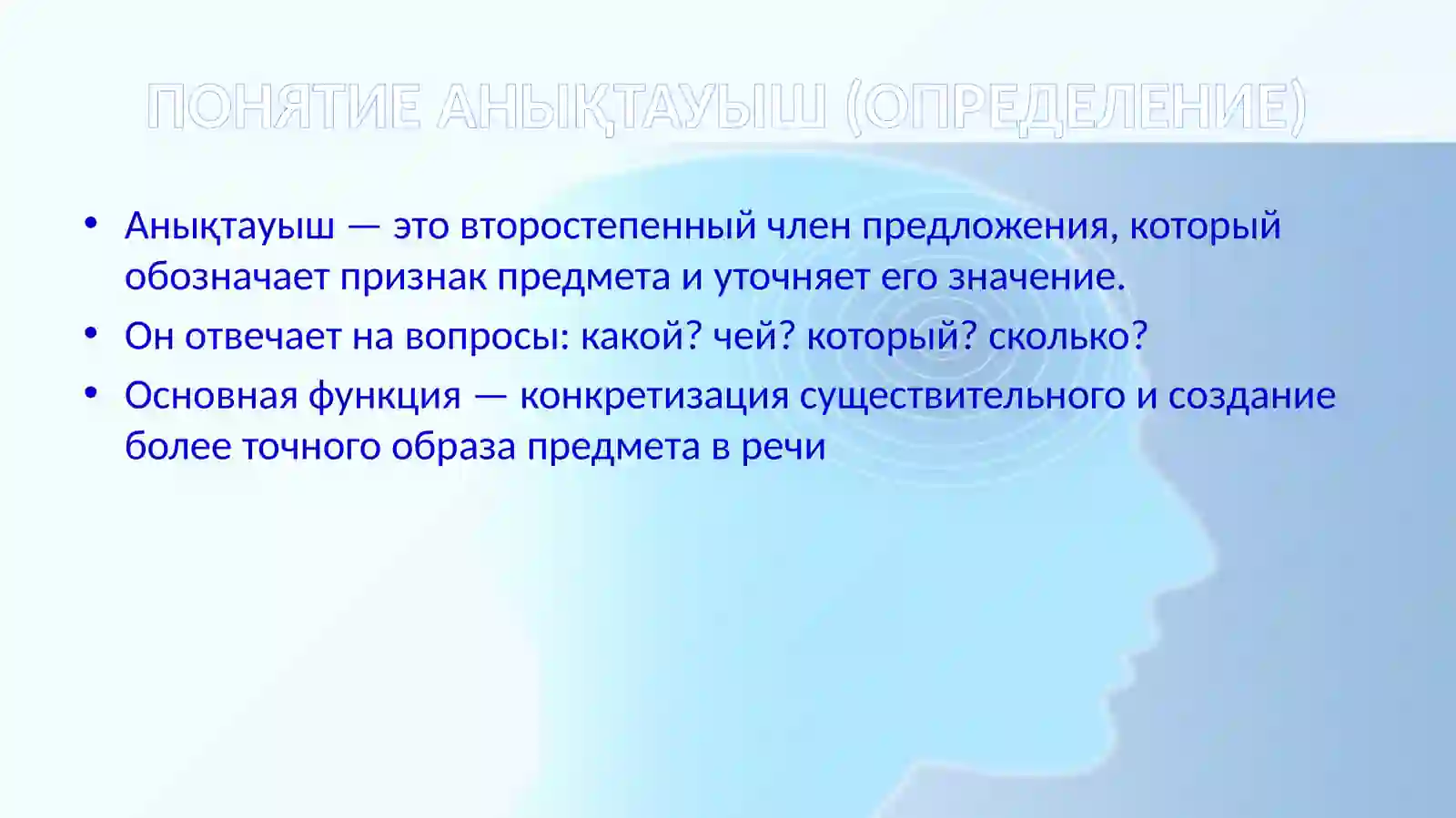 ПОНЯТИЕ АНЫҚТАУЫШ (ОПРЕДЕЛЕНИЕ)

• Анықтауыш — это второстепенный член предложения, который обозначает признак предмета и уточняет его значение.

• Он отвечает на вопросы: какой? чей? который? сколько?

• Основная функция — конкретизация существительного и создание более точного образа предмета в речи